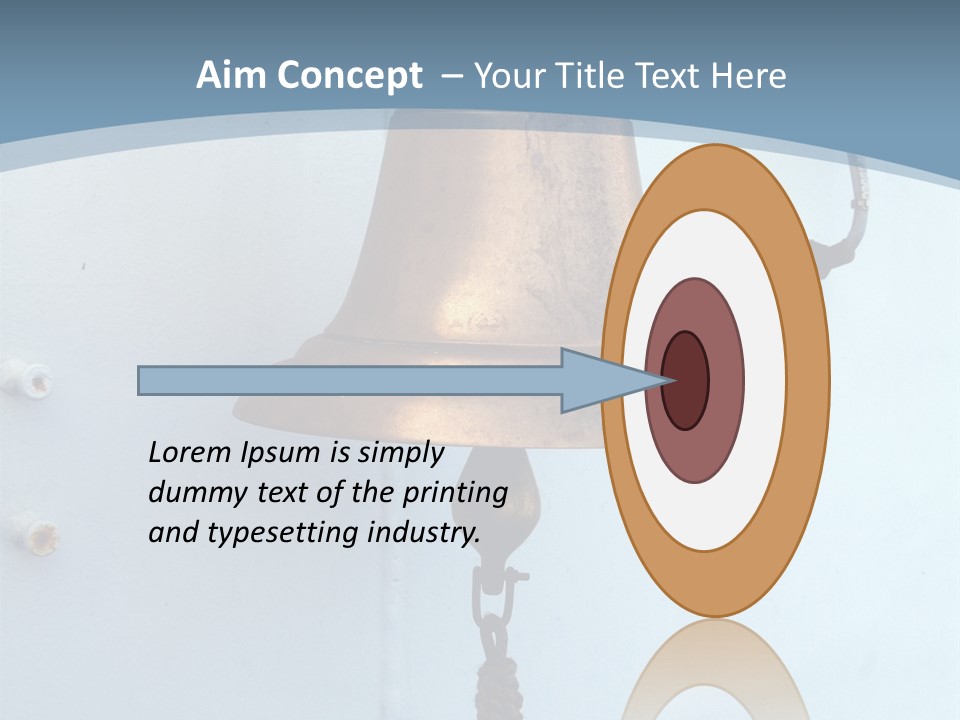 Aim Concept – Your Title Text Here

Lorem Ipsum is simply dummy text of the printing and typesetting industry.